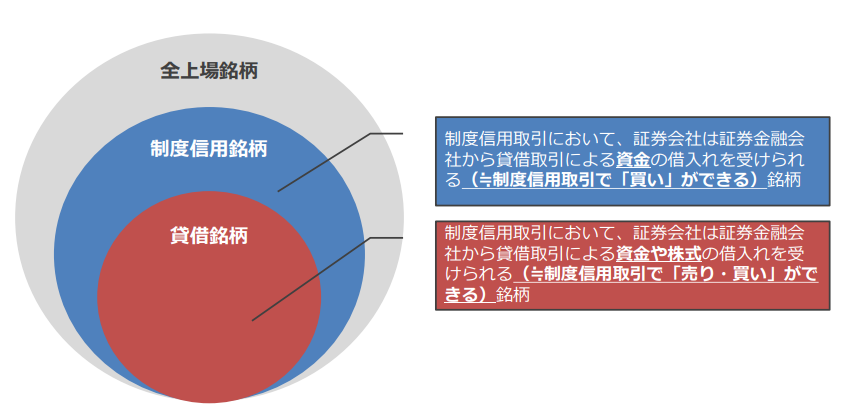 全上場銘柄

制度信用銘柄

貸借銘柄

制度信用取引において、証券会社は証券金融会社から貸借取引による資金の借入れを受けられる（≒制度信用取引で「買い」ができる）銘柄

制度信用取引において、証券会社は証券金融会社から貸借取引による資金や株式の借入れを受けられる（≒制度信用取引で「売り・買い」ができる）銘柄